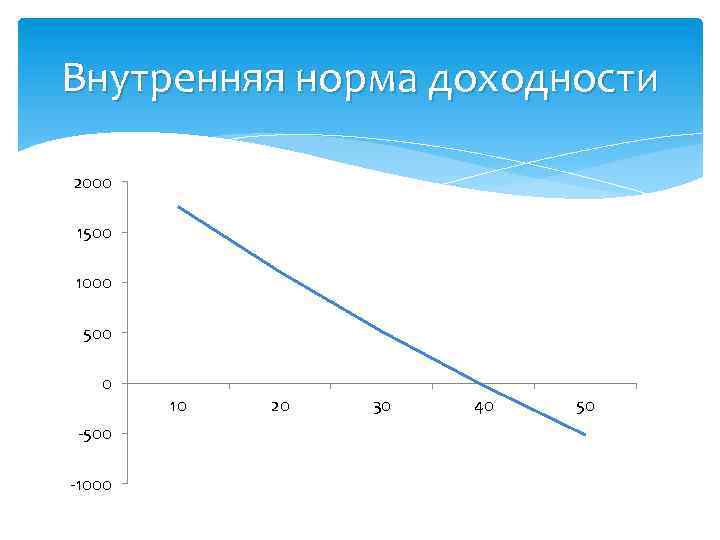 Внутренняя норма доходности

2000
1500
1000
500
0
-500
-1000

10
20
30
40
50